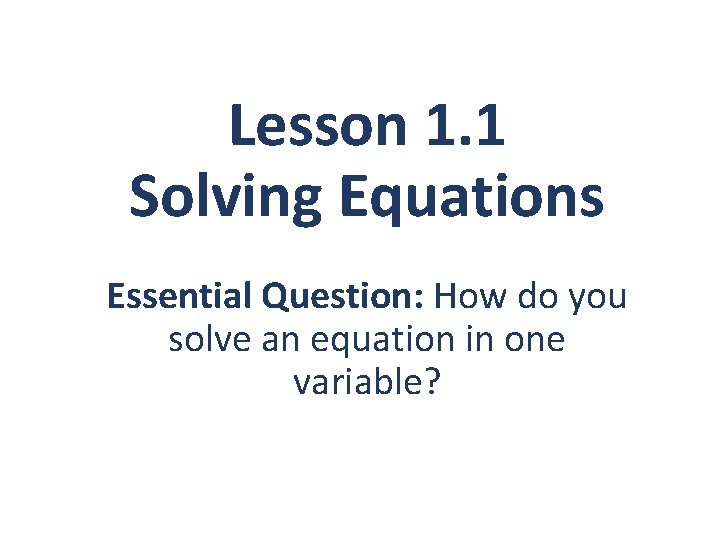 Lesson 1.1
Solving Equations

Essential Question: How do you solve an equation in one variable?